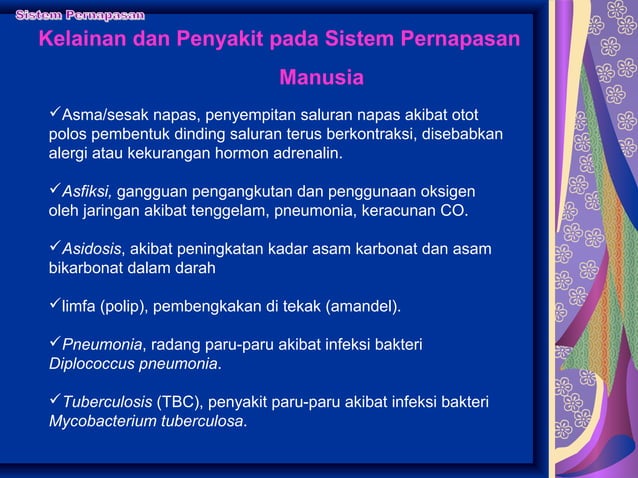 Sistem Pernapasan

Kelainan dan Penyakit pada Sistem Pernapasan Manusia

✓Asma/sesak napas, penyempitan saluran napas akibat otot polos pembentuk dinding saluran terus berkontraksi, disebabkan alergi atau kekurangan hormon adrenalin.

✓Asfiksi, gangguan pengangkutan dan penggunaan oksigen oleh jaringan akibat tenggelam, pneumonia, keracunan CO.

✓Asidosis, akibat peningkatan kadar asam karbonat dan asam bikarbonat dalam darah

✓limfa (polip), pembengkakan di tekak (amandel).

✓Pneumonia, radang paru-paru akibat infeksi bakteri Diplococcus pneumonia.

✓Tuberculosis (TBC), penyakit paru-paru akibat infeksi bakteri Mycobacterium tuberculosa.